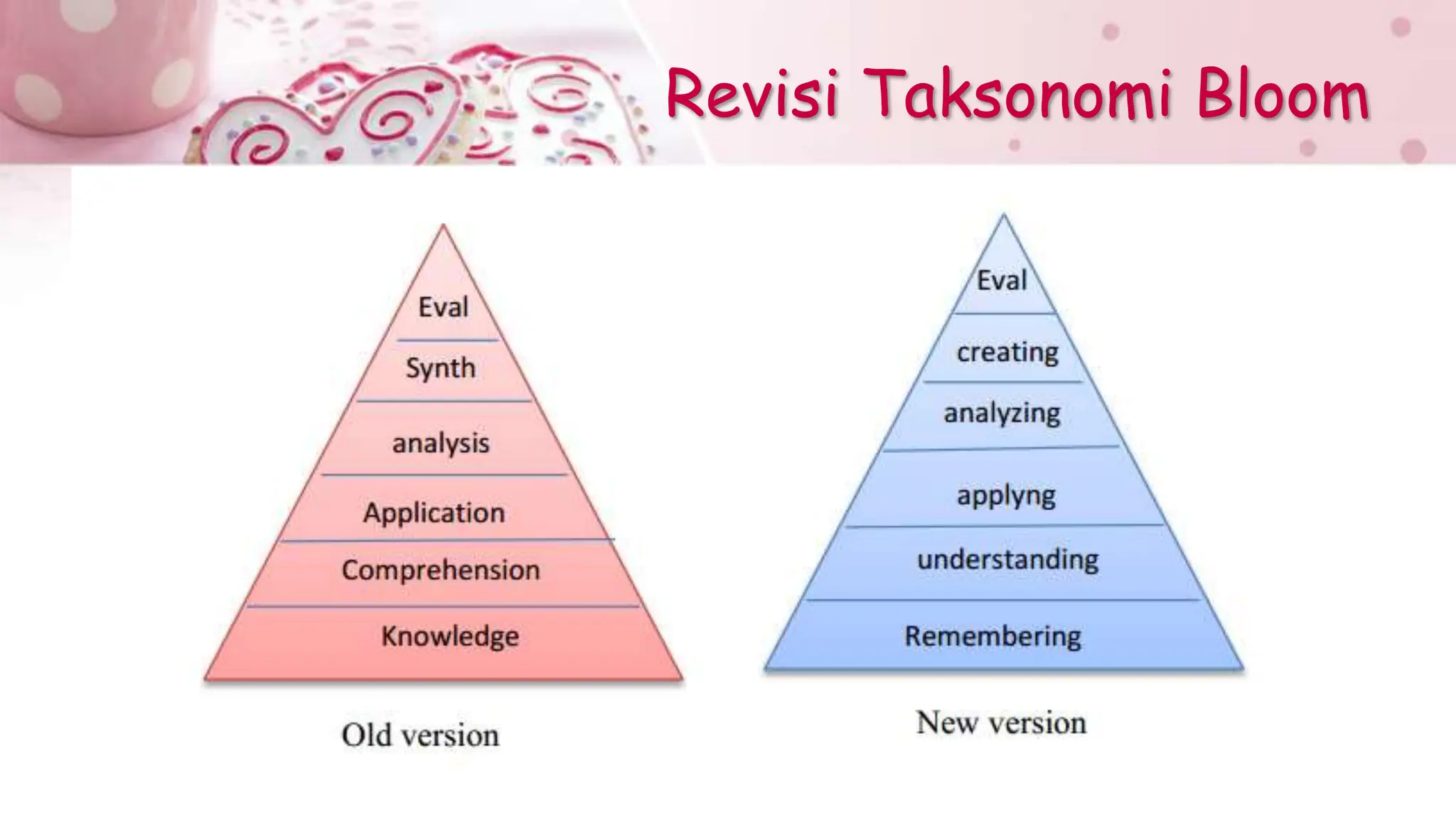 Revisi Taksonomi Bloom

Eval

Synth

analysis

Application

Comprehension

Knowledge

Old version

Eval

creating

analyzing

applyng

understanding

Remembering

New version